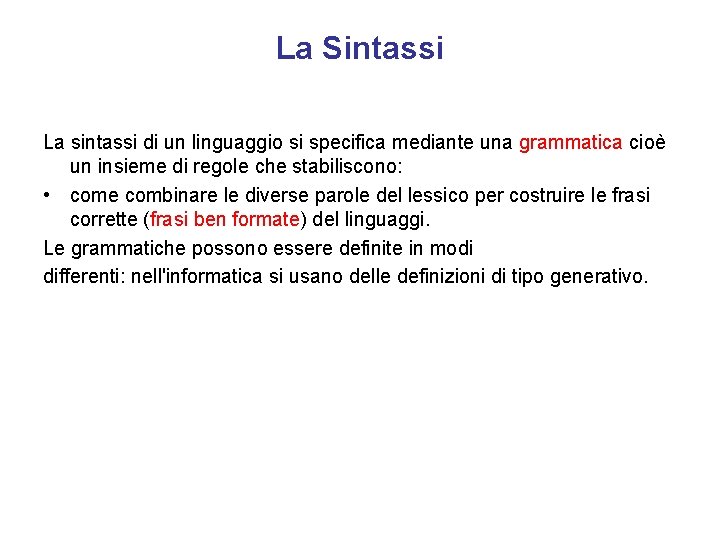 La Sintassi

La sintassi di un linguaggio si specifica mediante una grammatica cioè un insieme di regole che stabiliscono:

• come combinare le diverse parole del lessico per costruire le frasi corrette (frasi ben formate) del linguaggi.

Le grammatiche possono essere definite in modi
differenti: nell'informatica si usano delle definizioni di tipo generativo.